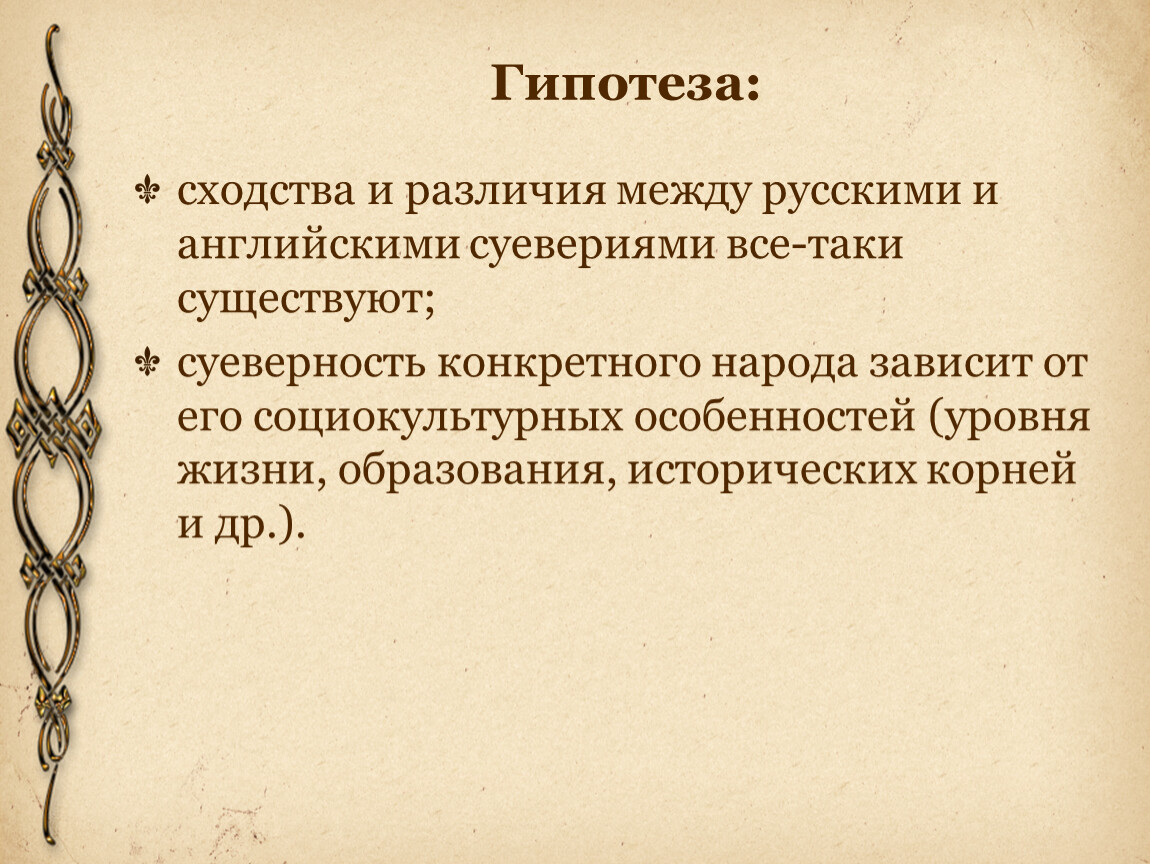 Гипотеза:

⚜ сходства и различия между русскими и английскими суевериями все-таки существуют;

⚜ суеверность конкретного народа зависит от его социокультурных особенностей (уровня жизни, образования, исторических корней и др.).